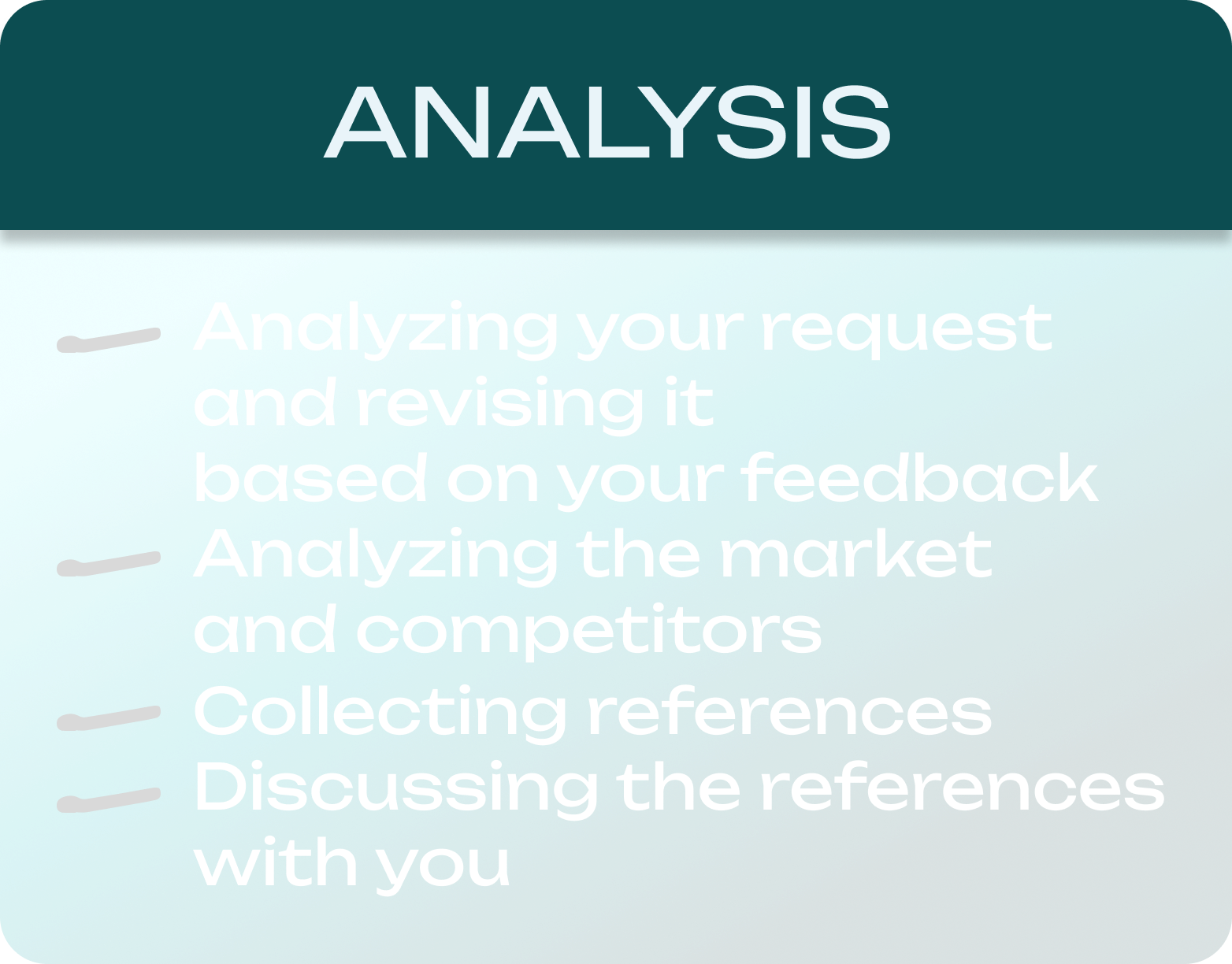 ANALYSIS

Analyzing your request and revising it based on your feedback

Analyzing the market and competitors

Collecting references

Discussing the references with you